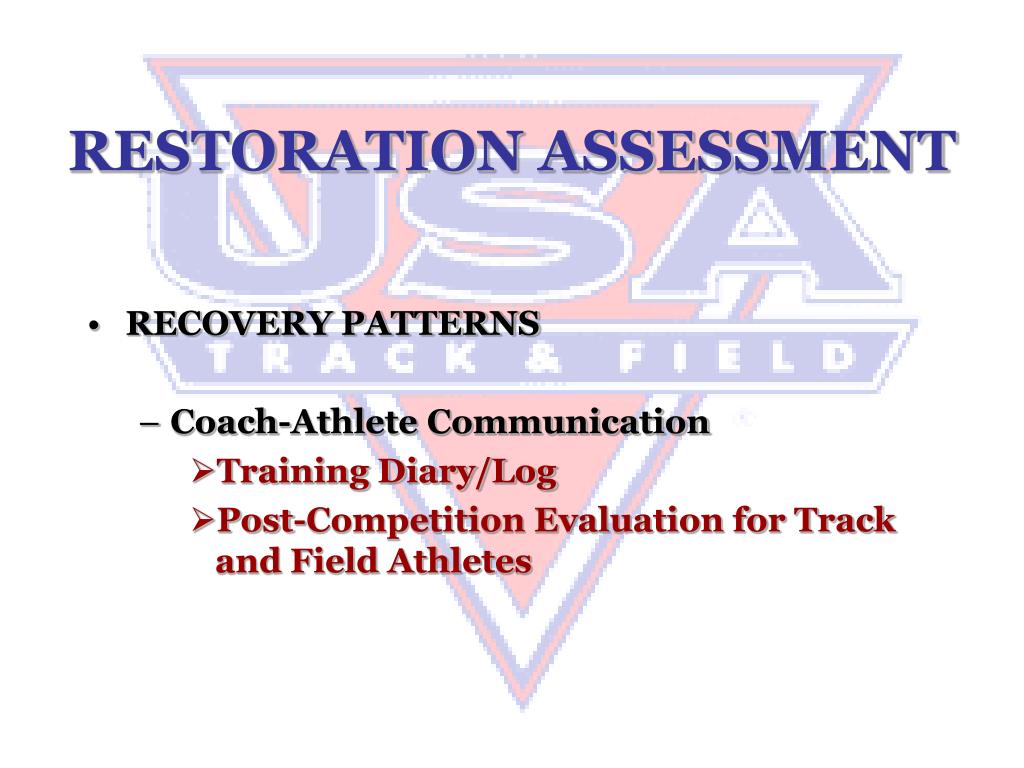 RESTORATION ASSESSMENT

USA
TRACK & FIELD

• RECOVERY PATTERNS

– Coach-Athlete Communication

➢Training Diary/Log

➢Post-Competition Evaluation for Track and Field Athletes